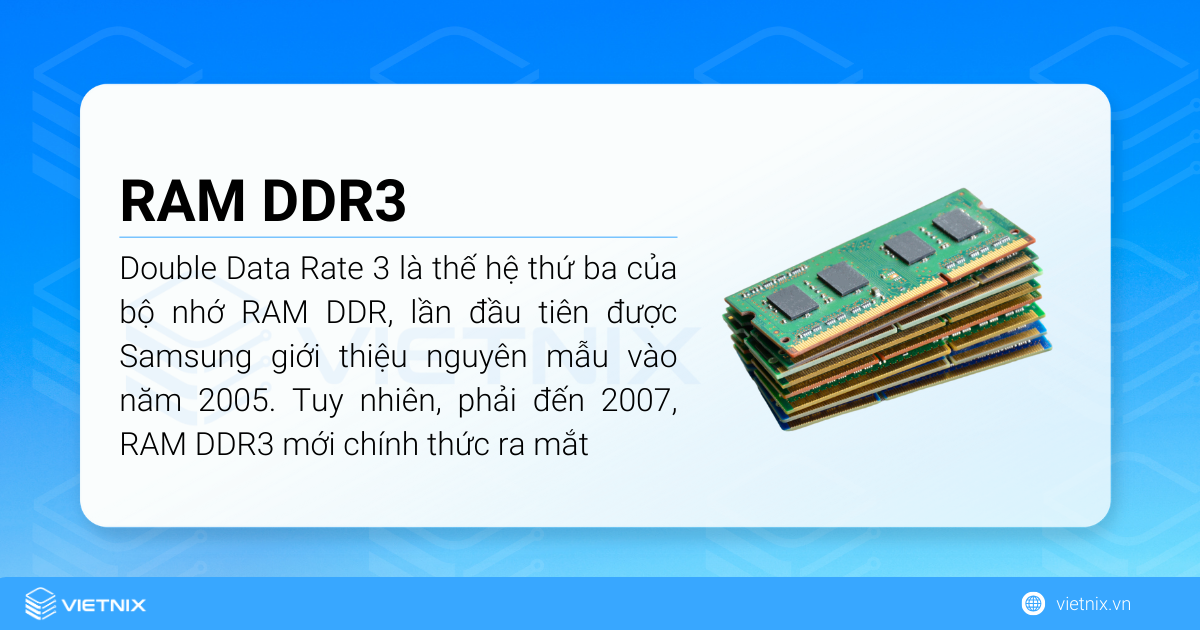 RAM DDR3

Double Data Rate 3 là thế hệ thứ ba của bộ nhớ RAM DDR, lần đầu tiên được Samsung giới thiệu nguyên mẫu vào năm 2005. Tuy nhiên, phải đến 2007, RAM DDR3 mới chính thức ra mắt

VIETNIX

VIETNIX

vietnix.vn